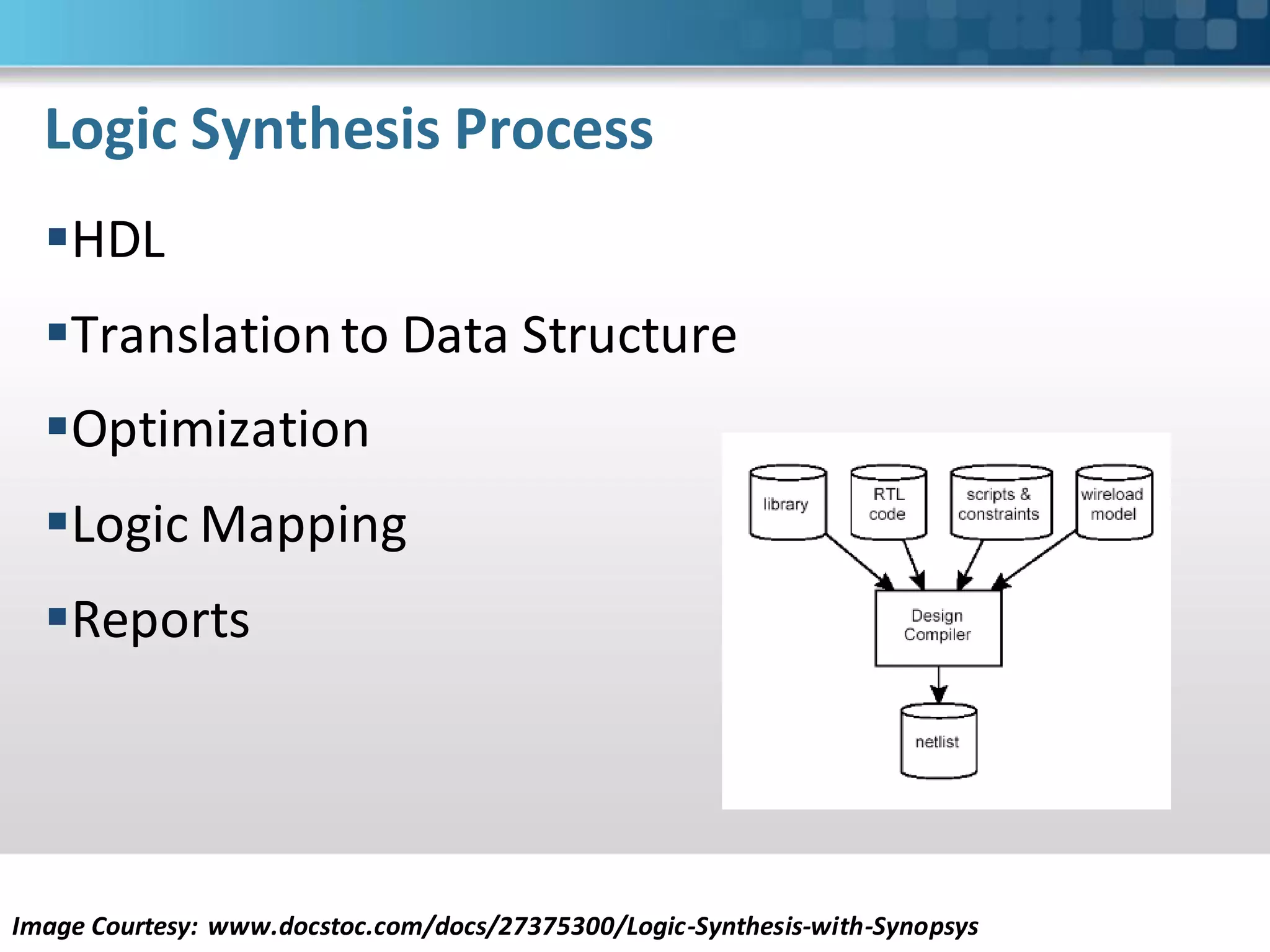 Logic Synthesis Process

▪HDL

▪Translation to Data Structure

▪Optimization

▪Logic Mapping

▪Reports

library

RTL code

scripts & constraints

wireload model

Design Compiler

netlist

Image Courtesy: www.docstoc.com/docs/27375300/Logic-Synthesis-with-Synopsys